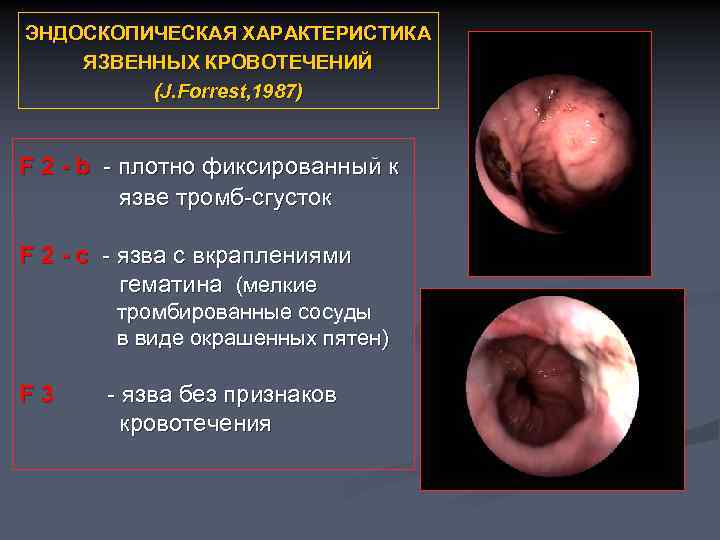 ЭНДОСКОПИЧЕСКАЯ ХАРАКТЕРИСТИКА ЯЗВЕННЫХ КРОВОТЕЧЕНИЙ
(J.Forrest,1987)

F 2 - b - плотно фиксированный к язве тромб-сгусток

F 2 - c - язва с вкраплениями гематина (мелкие тромбированные сосуды в виде окрашенных пятен)

F 3 - язва без признаков кровотечения